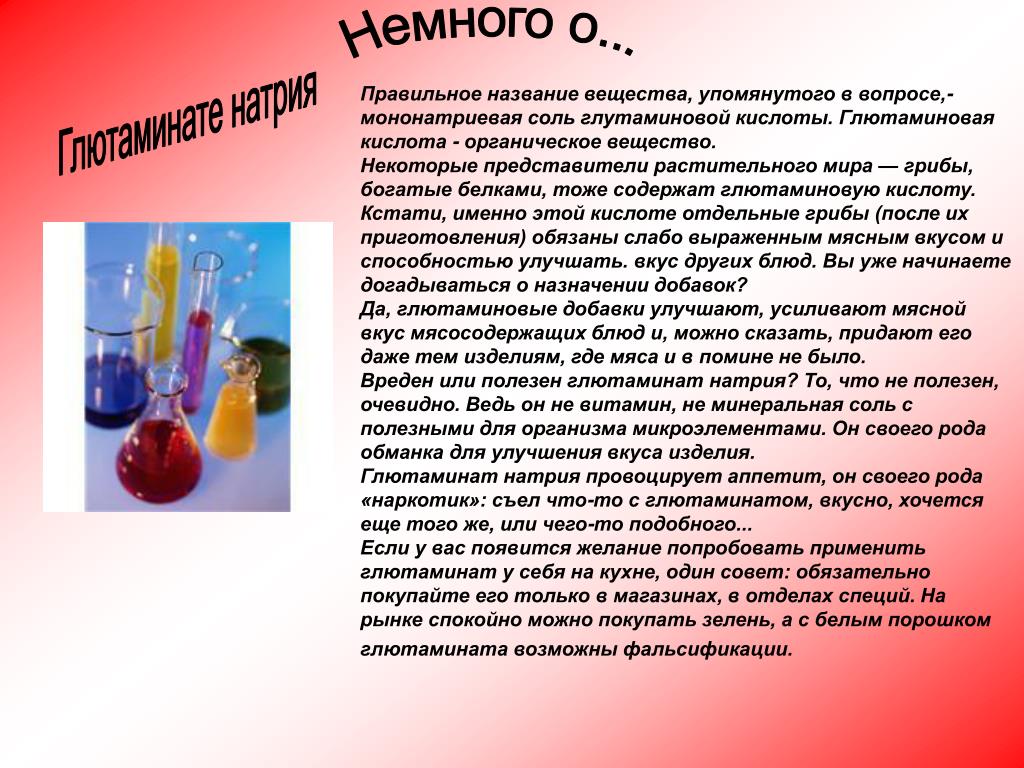 Немного о...

Глютаминате натрия

Правильное название вещества, упомянутого в вопросе,- мононатриевая соль глутаминовой кислоты. Глютаминовая кислота - органическое вещество.
Некоторые представители растительного мира — грибы, богатые белками, тоже содержат глютаминовую кислоту. Кстати, именно этой кислоте отдельные грибы (после их приготовления) обязаны слабо выраженным мясным вкусом и способностью улучшать. вкус других блюд. Вы уже начинаете догадываться о назначении добавок?
Да, глютаминовые добавки улучшают, усиливают мясной вкус мясосодержащих блюд и, можно сказать, придают его даже тем изделиям, где мяса и в помине не было.
Вреден или полезен глютаминат натрия? То, что не полезен, очевидно. Ведь он не витамин, не минеральная соль с полезными для организма микроэлементами. Он своего рода обманка для улучшения вкуса изделия.
Глютаминат натрия провоцирует аппетит, он своего рода «наркотик»: съел что-то с глютаминатом, вкусно, хочется еще того же, или чего-то подобного...
Если у вас появится желание попробовать применить глютаминат у себя на кухне, один совет: обязательно покупайте его только в магазинах, в отделах специй. На рынке спокойно можно покупать зелень, а с белым порошком глютамината возможны фальсификации.